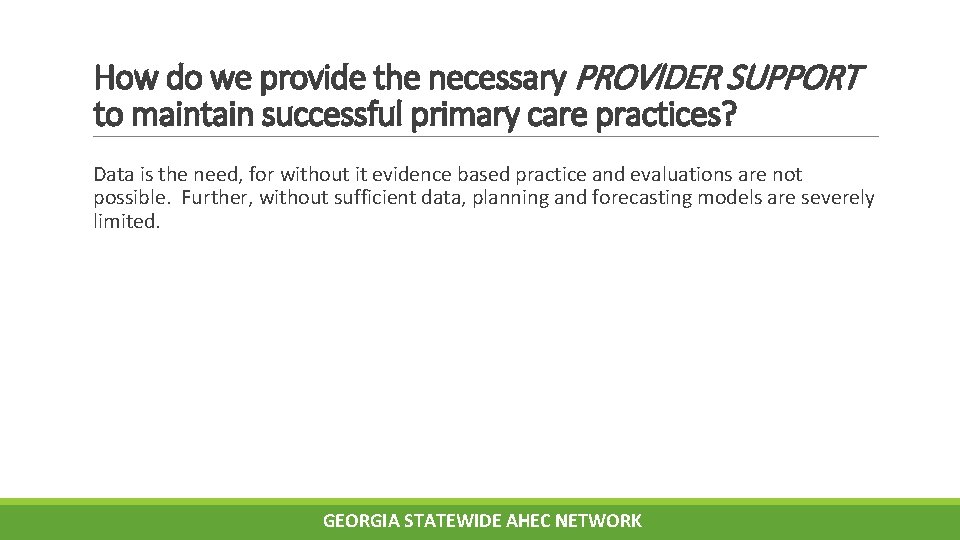 How do we provide the necessary PROVIDER SUPPORT to maintain successful primary care practices?

Data is the need, for without it evidence based practice and evaluations are not possible. Further, without sufficient data, planning and forecasting models are severely limited.

GEORGIA STATEWIDE AHEC NETWORK